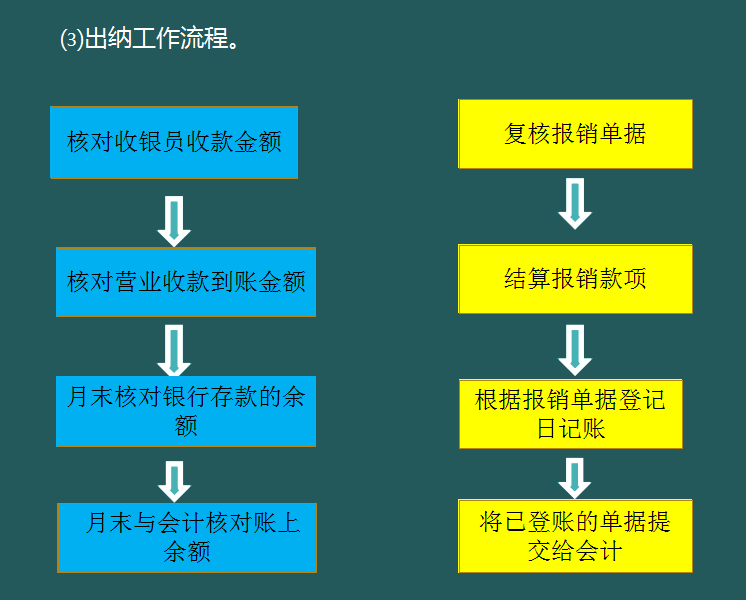 ⑶出纳工作流程。

核对收银员收款金额

核对营业收款到账金额

月末核对银行存款的余额

月末与会计核对账上余额

复核报销单据

结算报销款项

根据报销单据登记日记账

将已登账的单据提交给会计